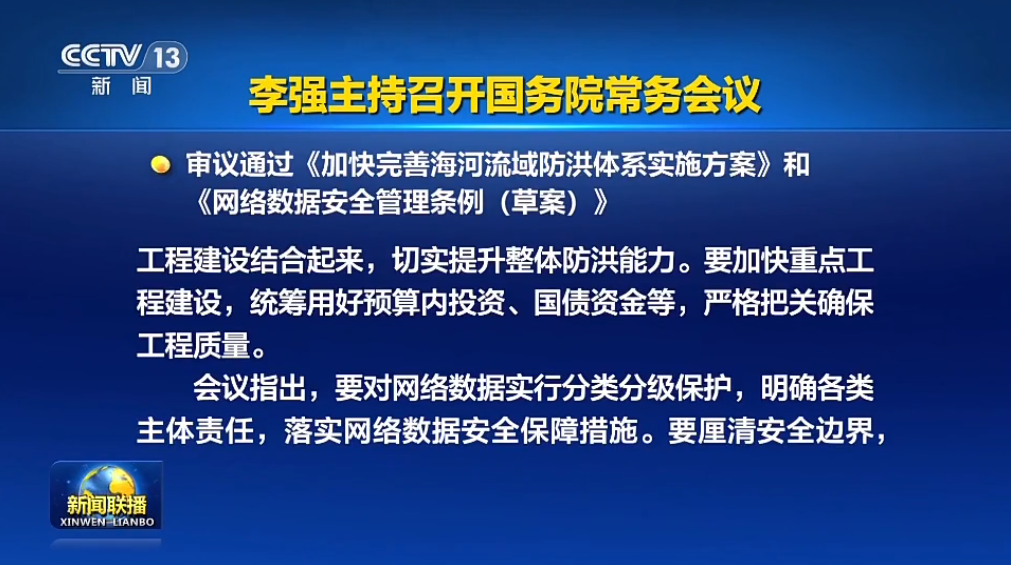 CCTV 13
新闻

李强主持召开国务院常务会议

审议通过《加快完善海河流域防洪体系实施方案》和《网络数据安全管理条例（草案）》

工程建设结合起来，切实提升整体防洪能力。要加快重点工程建设，统筹用好预算内投资、国债资金等，严格把关确保工程质量。

会议指出，要对网络数据实行分类分级保护，明确各类主体责任，落实网络数据安全保障措施。要厘清安全边界，

新闻联播
XINWEN LIANBO